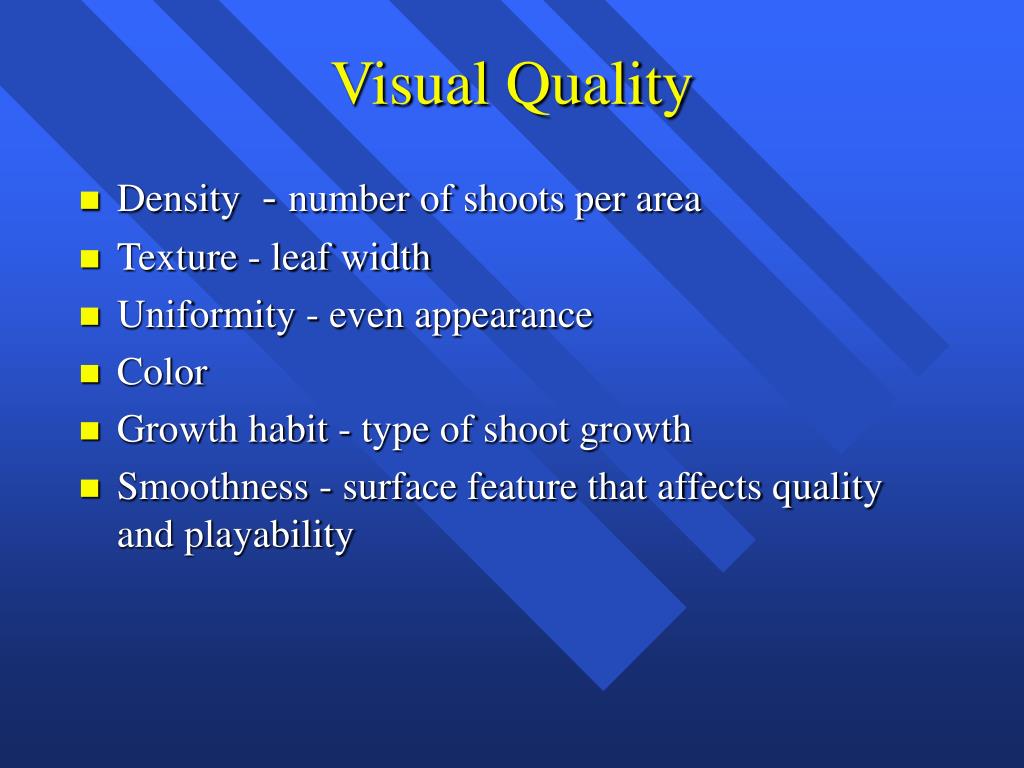 Visual Quality

- Density - number of shoots per area
- Texture - leaf width
- Uniformity - even appearance
- Color
- Growth habit - type of shoot growth
- Smoothness - surface feature that affects quality and playability